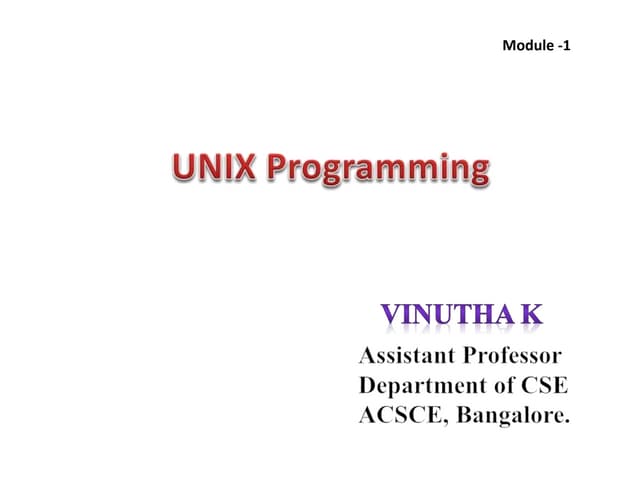 Module -1

UNIX Programming

VINUTHA K

Assistant Professor
Department of CSE
ACSCE, Bangalore.